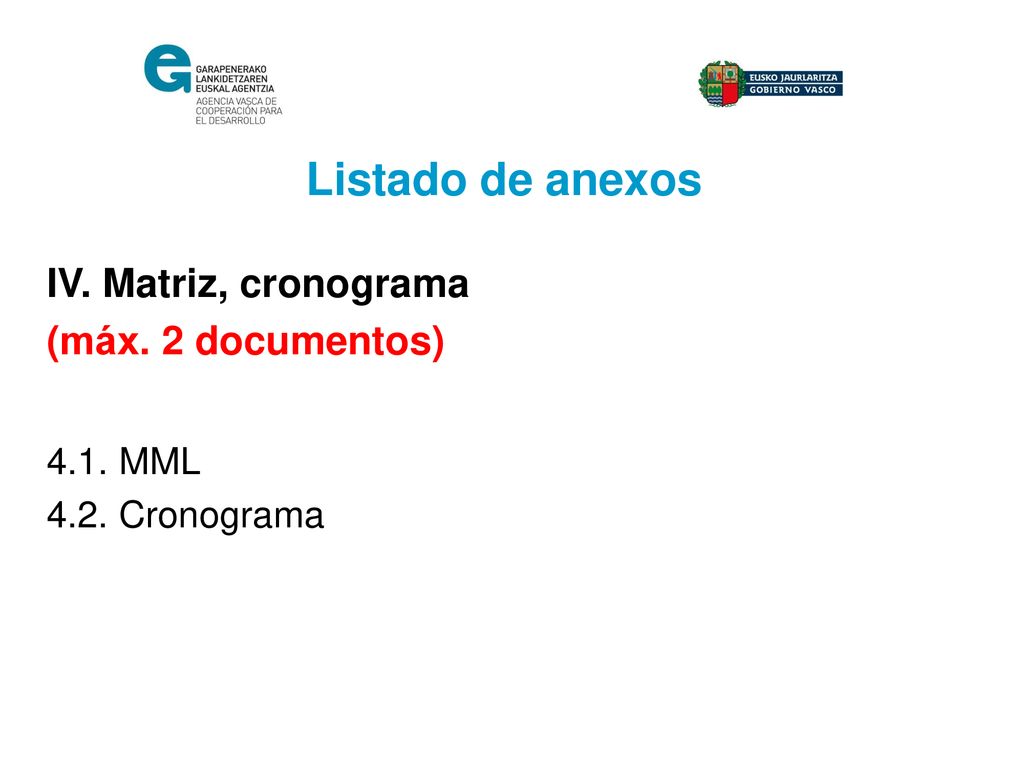 GARAPENERAKO
LANKIDETZAREN
EUSKAL AGENTZIA
AGENCIA VASCA DE
COOPERACIÓN PARA
EL DESARROLLO

EUSKO JAURLARITZA
GOBIERNO VASCO

Listado de anexos

IV. Matriz, cronograma
(máx. 2 documentos)

4.1. MML
4.2. Cronograma